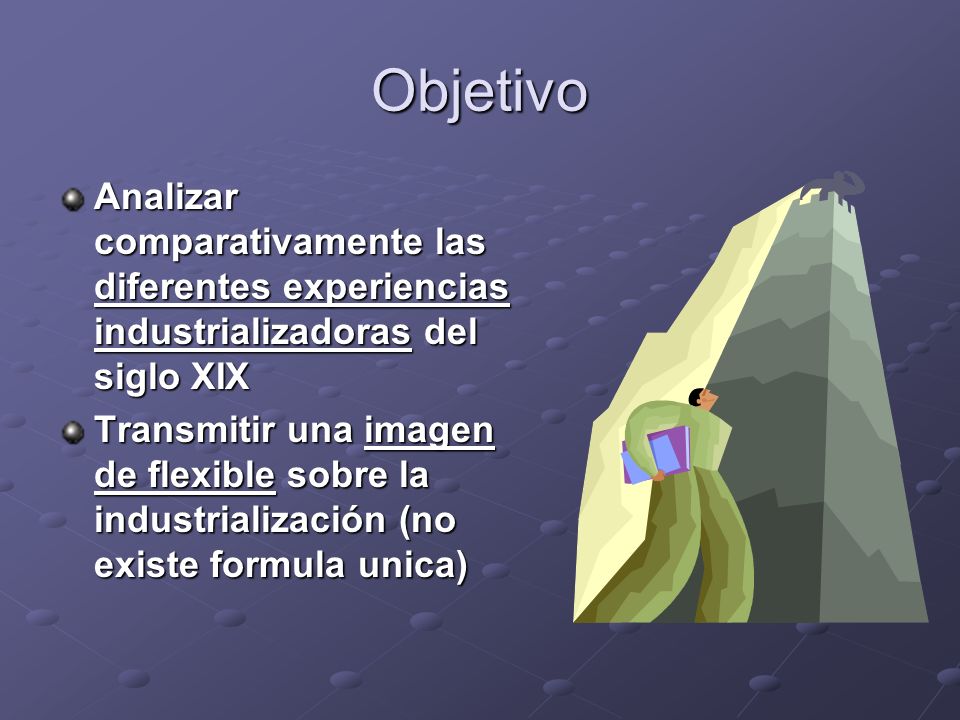 Objetivo

Analizar comparativamente las diferentes experiencias industrializadoras del siglo XIX

Transmitir una imagen de flexible sobre la industrialización (no existe formula unica)